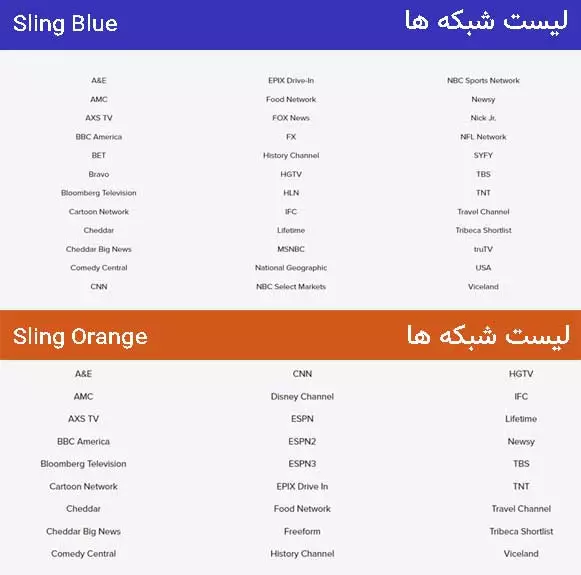 Sling Blue لیست شبکه ها

A&E
AMC
AXS TV
BBC America
BET
Bravo
Bloomberg Television
Cartoon Network
Cheddar
Cheddar Big News
Comedy Central
CNN

EPIX Drive-In
Food Network
FOX News
FX
History Channel
HGTV
HLN
IFC
Lifetime
MSNBC
National Geographic
NBC Select Markets

NBC Sports Network
Newsy
Nick Jr.
NFL Network
SYFY
TBS
TNT
Travel Channel
Tribeca Shortlist
truTV
USA
Viceland

Sling Orange لیست شبکه ها

A&E
AMC
AXS TV
BBC America
Bloomberg Television
Cartoon Network
Cheddar
Cheddar Big News
Comedy Central

CNN
Disney Channel
ESPN
ESPN2
ESPN3
EPIX Drive In
Food Network
Freeform
History Channel

HGTV
IFC
Lifetime
Newsy
TBS
TNT
Travel Channel
Tribeca Shortlist
Viceland